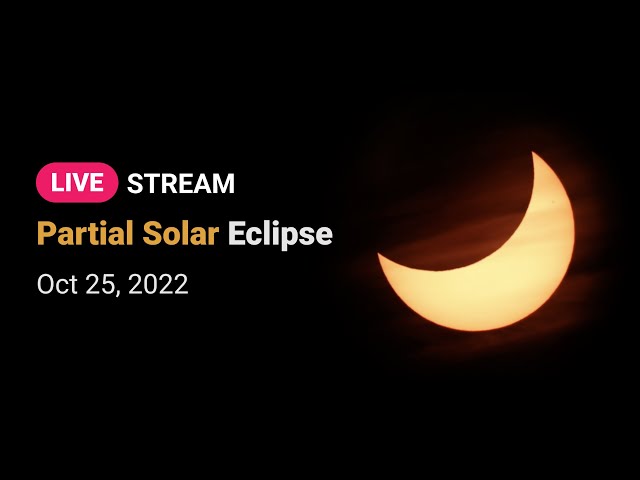 LIVE STREAM

Partial Solar Eclipse

Oct 25, 2022